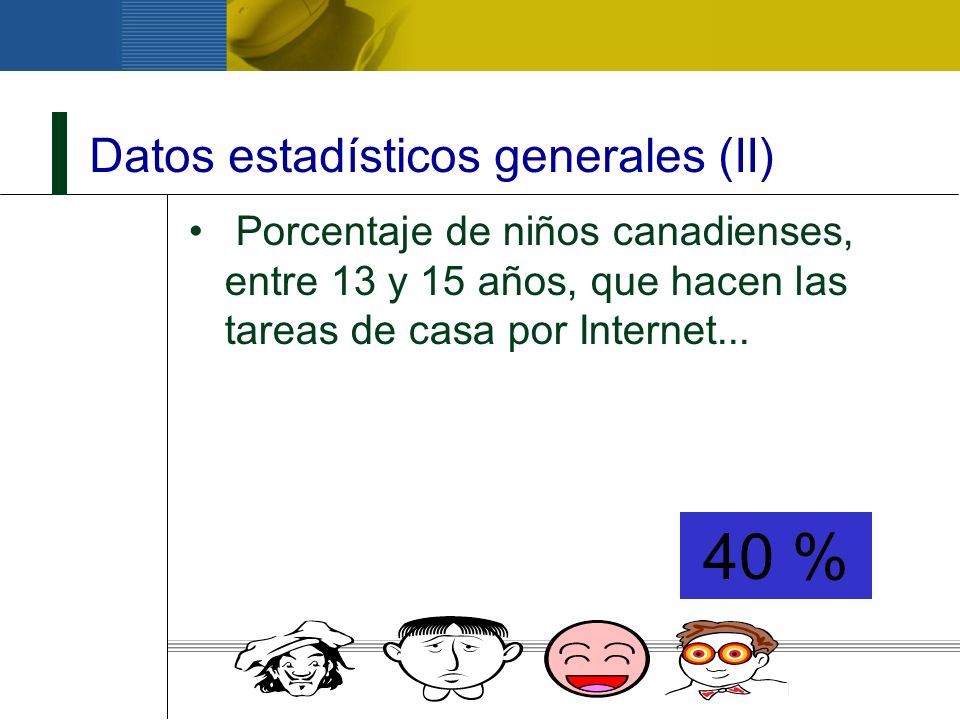 Datos estadísticos generales (II)

• Porcentaje de niños canadienses, entre 13 y 15 años, que hacen las tareas de casa por Internet...

40 %